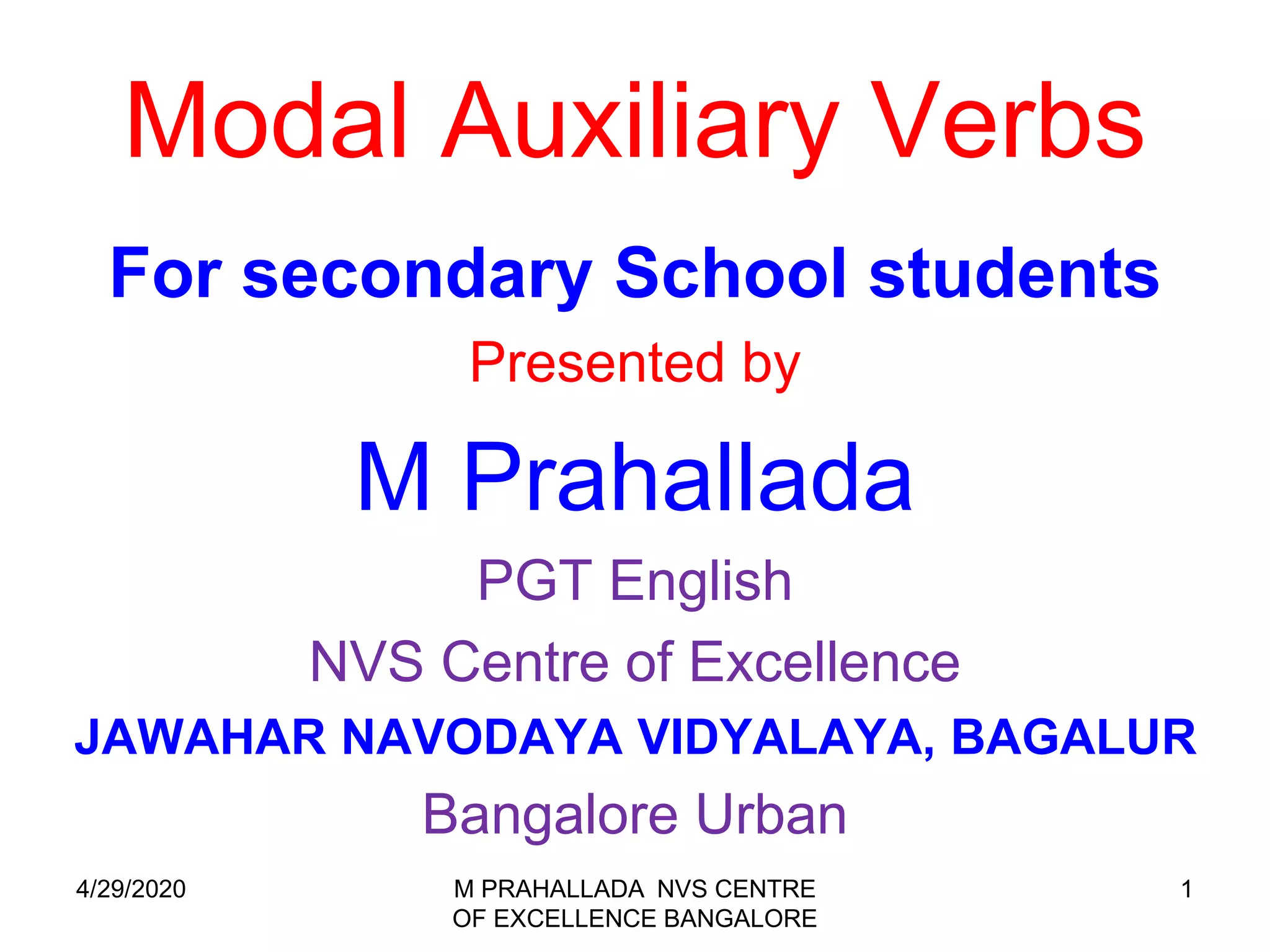 Modal Auxiliary Verbs

For secondary School students

Presented by

M Prahallada

PGT English

NVS Centre of Excellence

JAWAHAR NAVODAYA VIDYALAYA, BAGALUR

Bangalore Urban

4/29/2020

M PRAHALLADA NVS CENTRE OF EXCELLENCE BANGALORE

1